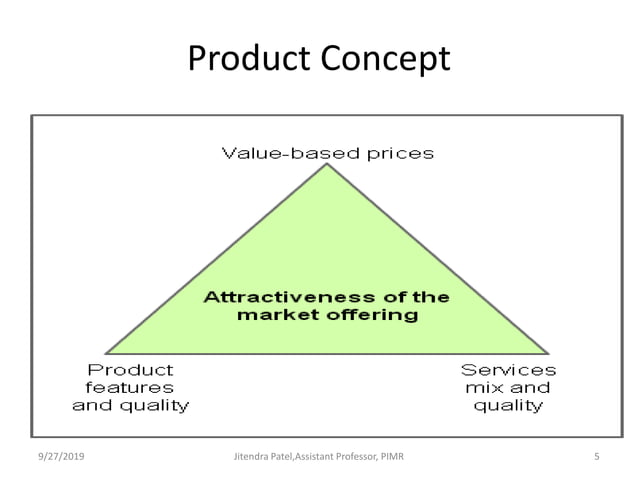 Product Concept

Value-based prices

Attractiveness of the market offering

Product features and quality

Services mix and quality

9/27/2019

Jitendra Patel,Assistant Professor, PIMR

5